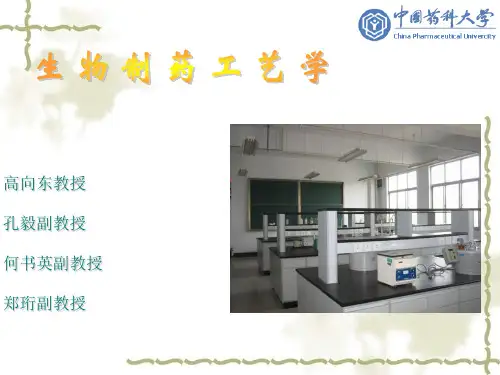 中国药科大学
China Pharmaceutical University

生 物 制 药 工 艺 学

高向东教授

孔毅副教授

何书英副教授

郑珩副教授